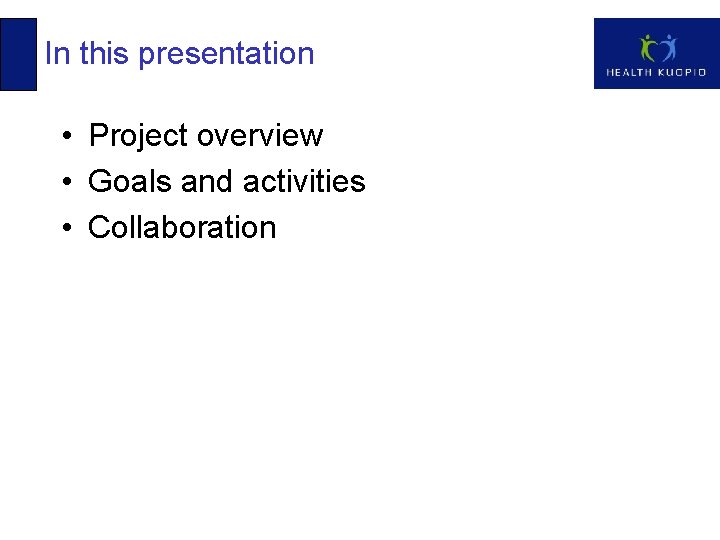 In this presentation

HEALTH KUOPIO

• Project overview
• Goals and activities
• Collaboration